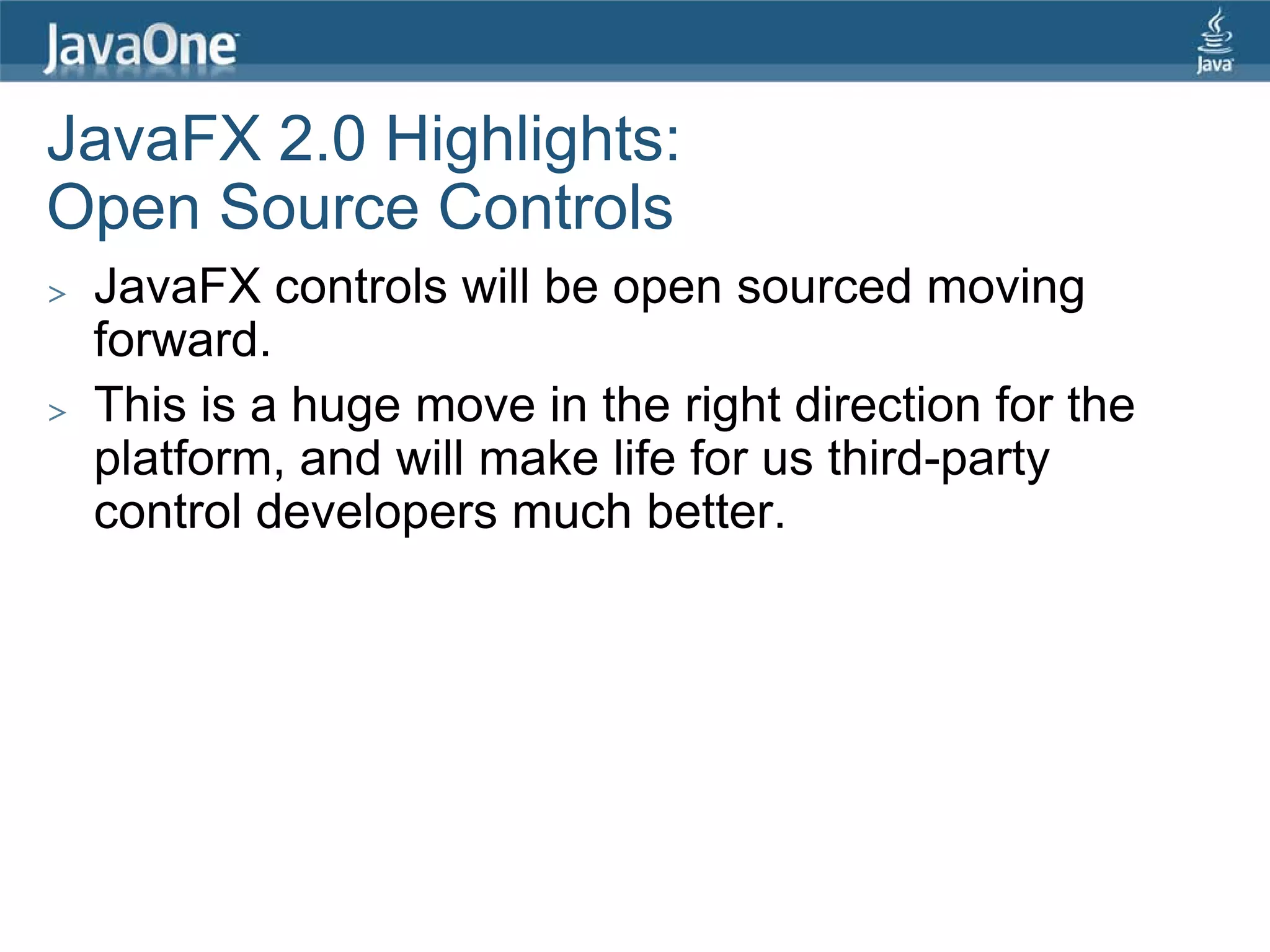 JavaOne

Java

JavaFX 2.0 Highlights:
Open Source Controls

> JavaFX controls will be open sourced moving forward.

> This is a huge move in the right direction for the platform, and will make life for us third-party control developers much better.